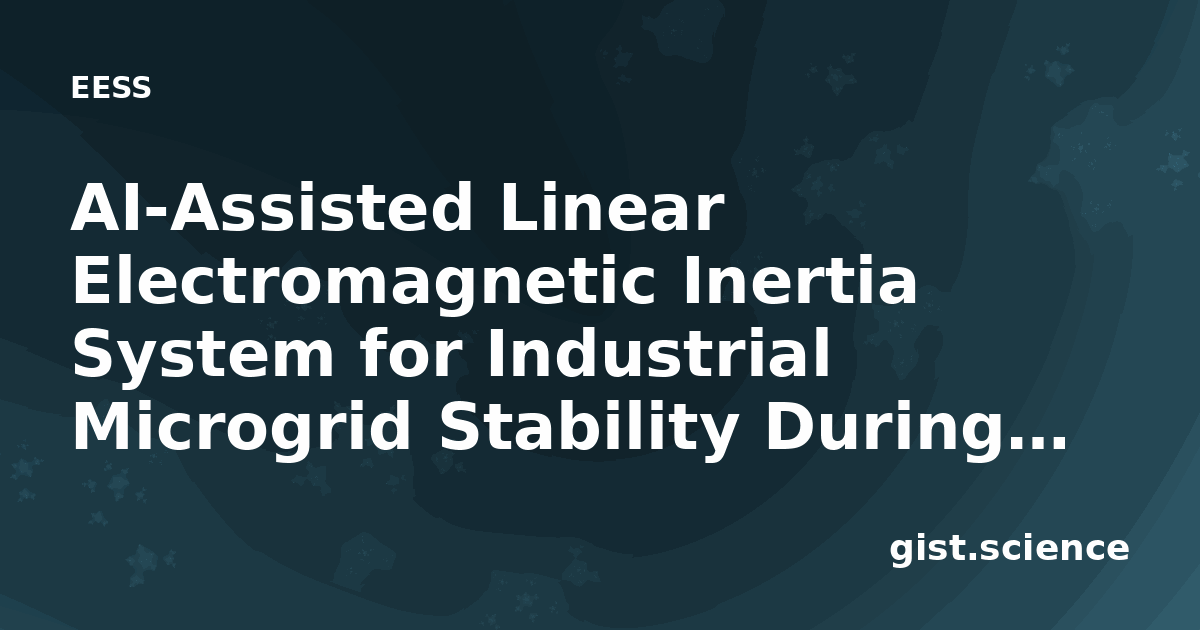 EESS

AI-Assisted Linear Electromagnetic Inertia System for Industrial Microgrid Stability During…

gist.science